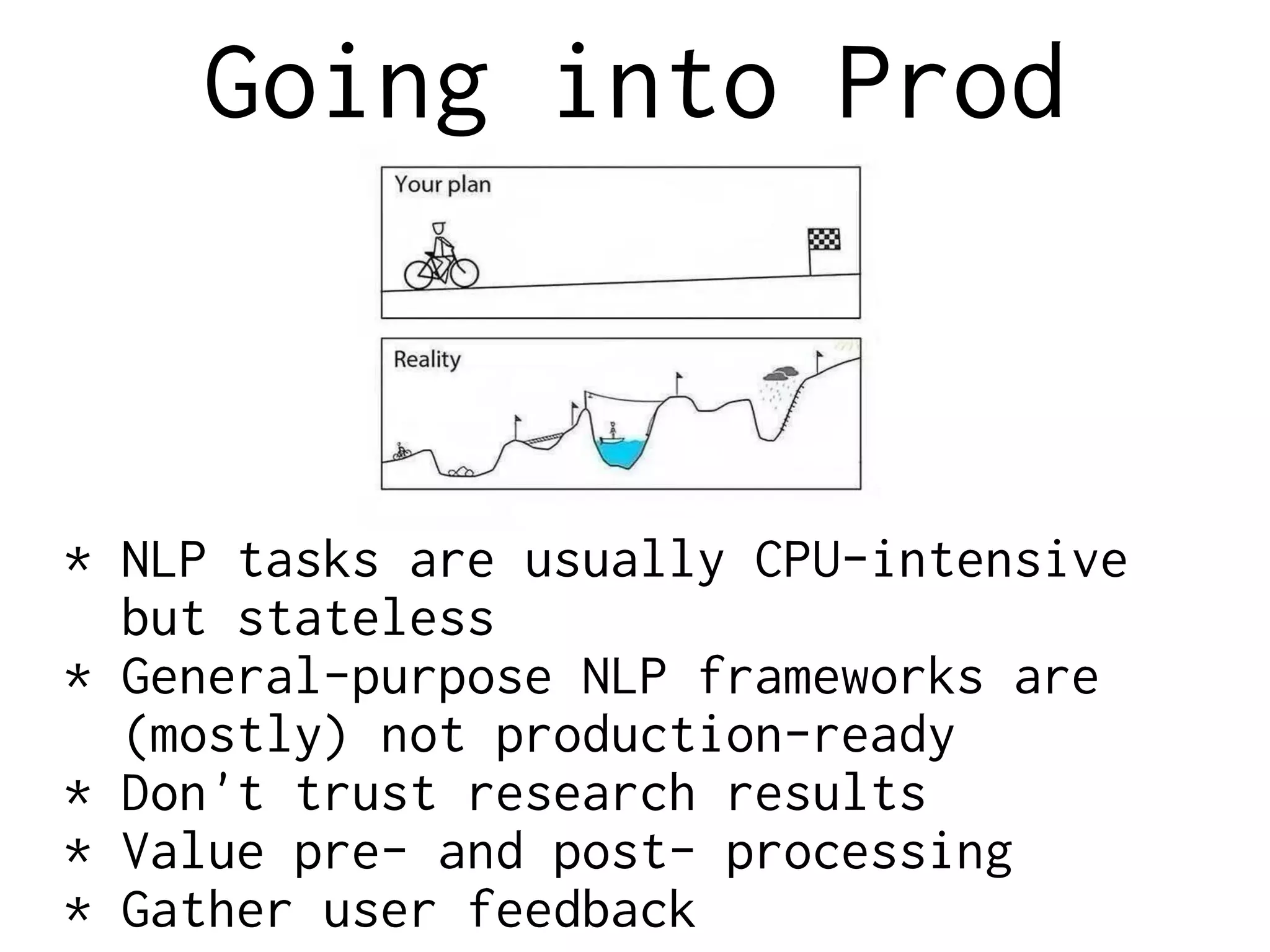 Going into Prod

Your plan

Reality

* NLP tasks are usually CPU-intensive but stateless
* General-purpose NLP frameworks are (mostly) not production-ready
* Don't trust research results
* Value pre- and post- processing
* Gather user feedback